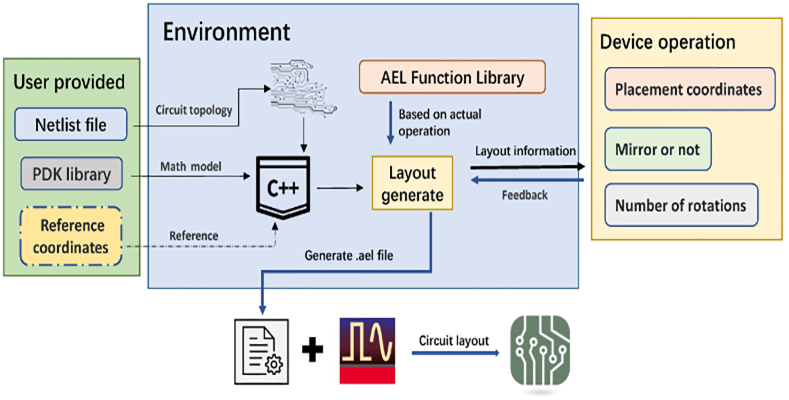 User provided

Netlist file

PDK library

Reference coordinates

Environment

Circuit topology

Math model

Reference

C++

AEL Function Library

Based on actual operation

Layout generate

Generate .ael file

Layout information

Feedback

Device operation

Placement coordinates

Mirror or not

Number of rotations

+

Circuit layout